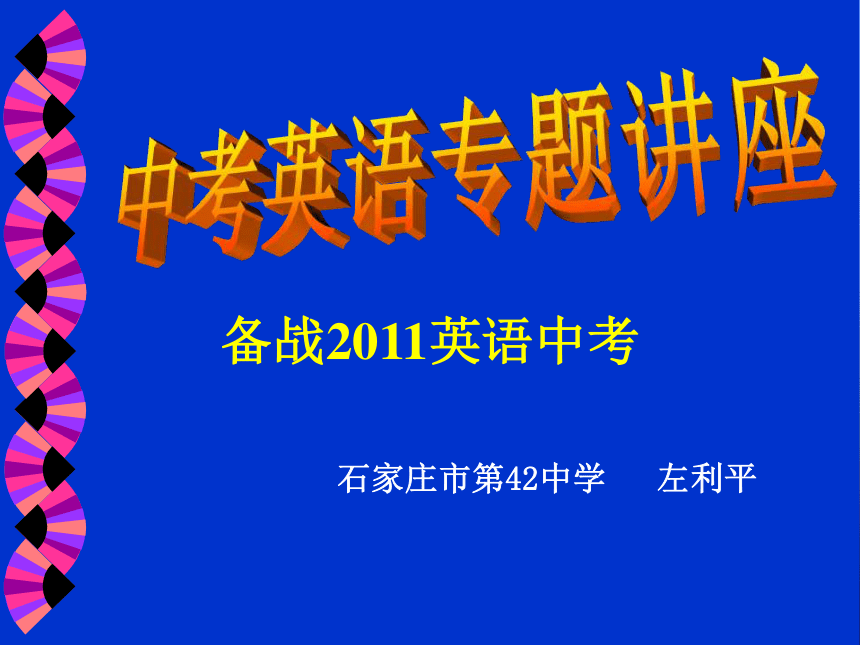 中考英语专题讲座

备战2011英语中考

石家庄市第42中学　　左利平